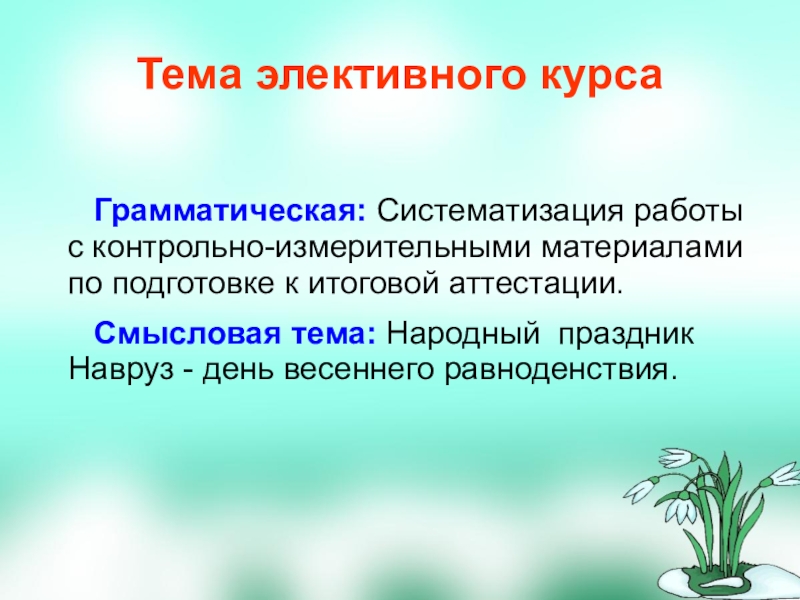 Тема элективного курса

Грамматическая: Систематизация работы с контрольно-измерительными материалами по подготовке к итоговой аттестации.

Смысловая тема: Народный праздник Навруз - день весеннего равноденствия.